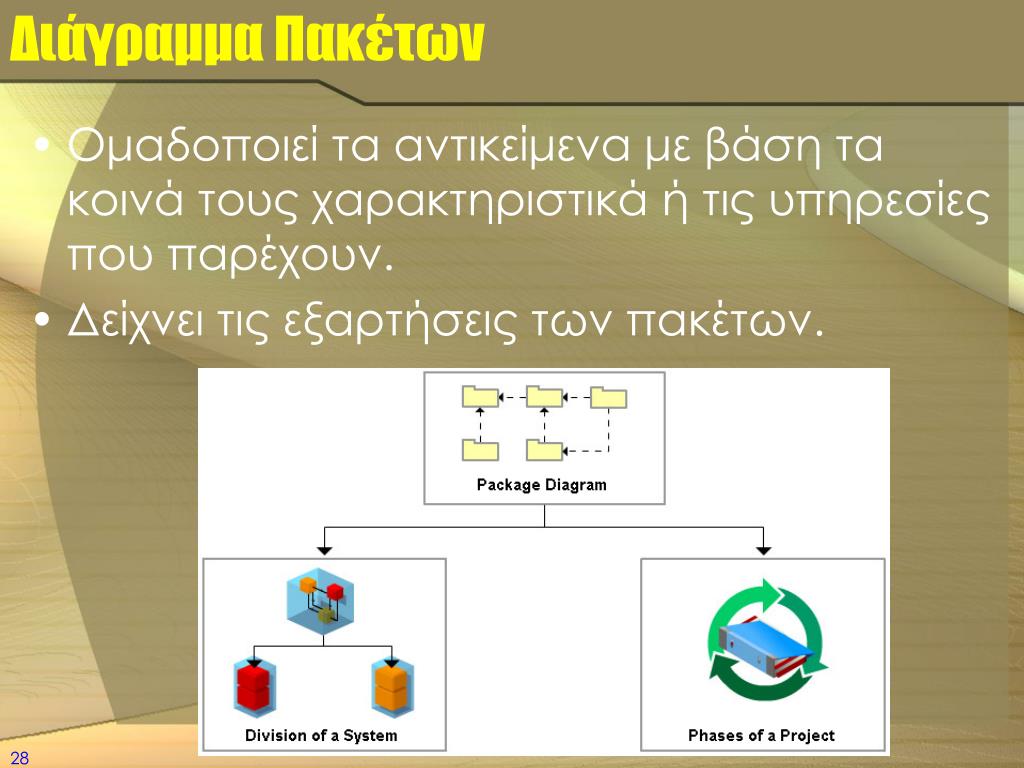 Διάγραμμα Πακέτων

• Ομαδοποιεί τα αντικείμενα με βάση τα κοινά τους χαρακτηριστικά ή τις υπηρεσίες που παρέχουν.

• Δείχνει τις εξαρτήσεις των πακέτων.

Package Diagram

Division of a System

Phases of a Project

28